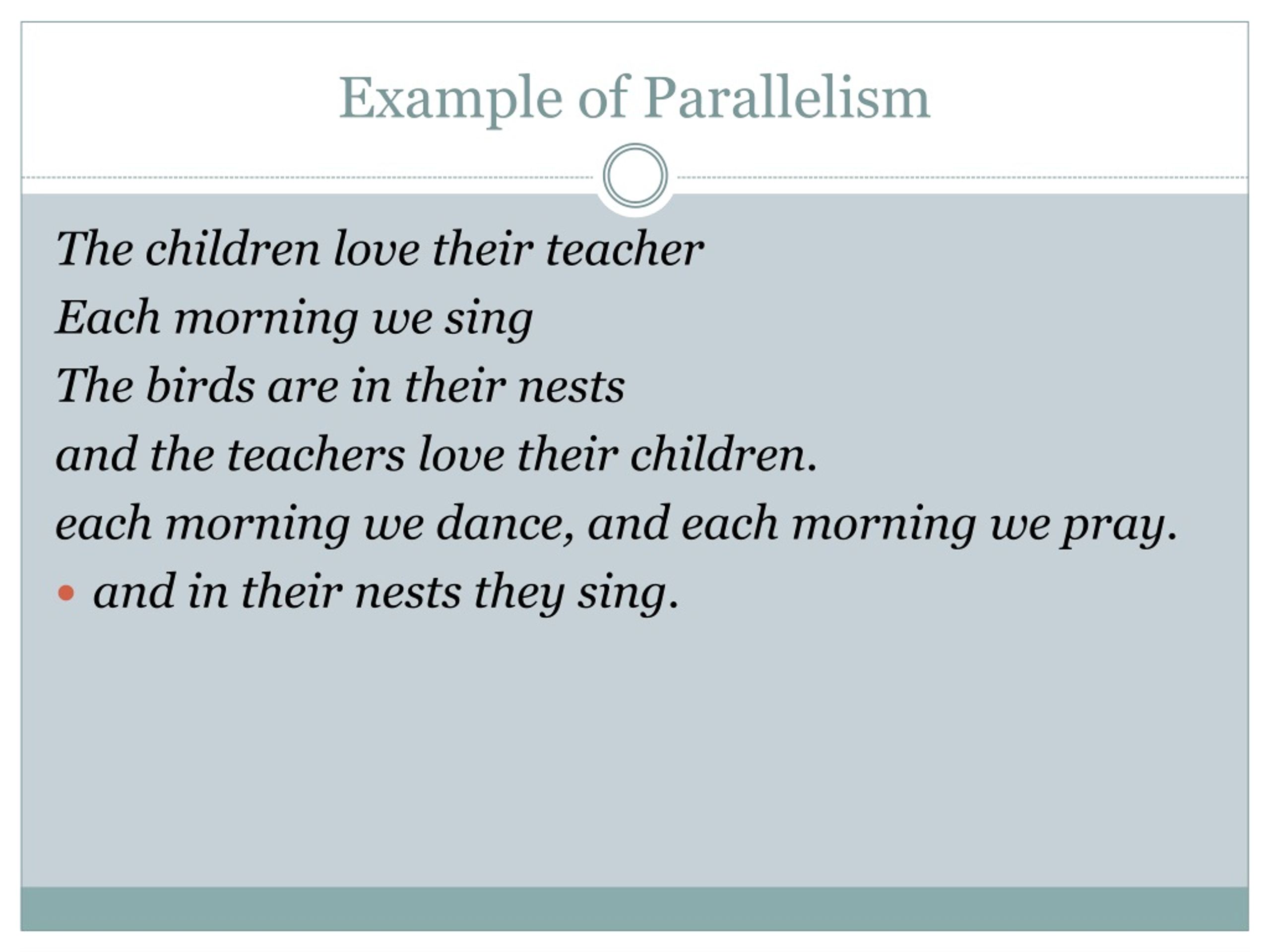 Example of Parallelism

The children love their teacher
Each morning we sing
The birds are in their nests
and the teachers love their children.
each morning we dance, and each morning we pray.
• and in their nests they sing.